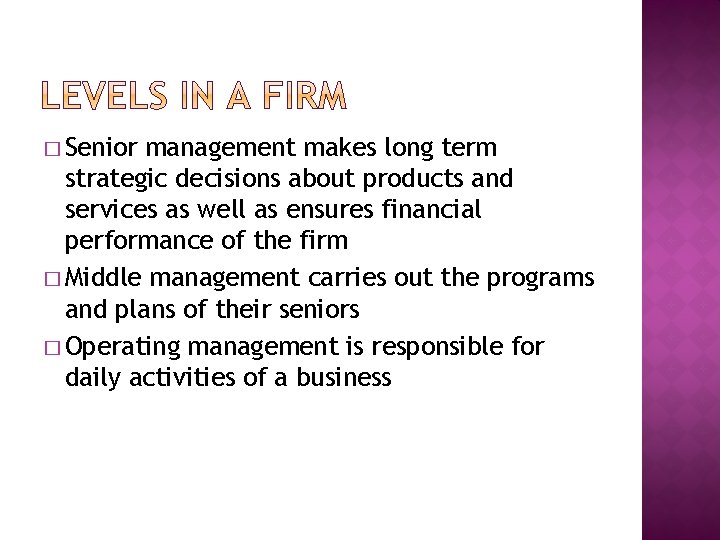 LEVELS IN A FIRM

□ Senior management makes long term strategic decisions about products and services as well as ensures financial performance of the firm

□ Middle management carries out the programs and plans of their seniors

□ Operating management is responsible for daily activities of a business